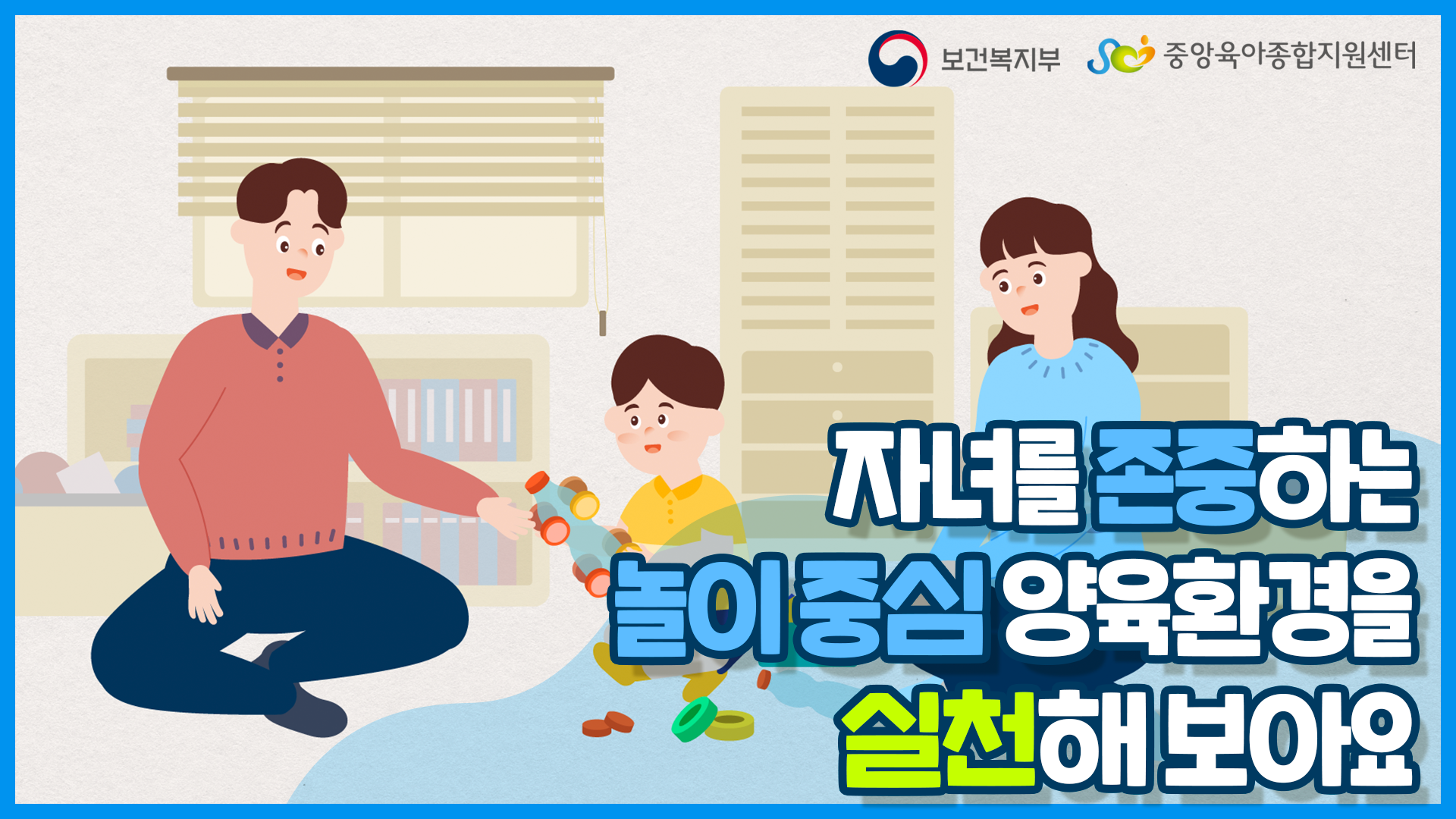 보건복지부 중앙육아종합지원센터

자녀를 존중하는
놀이 중심 양육환경을
실천해 보아요